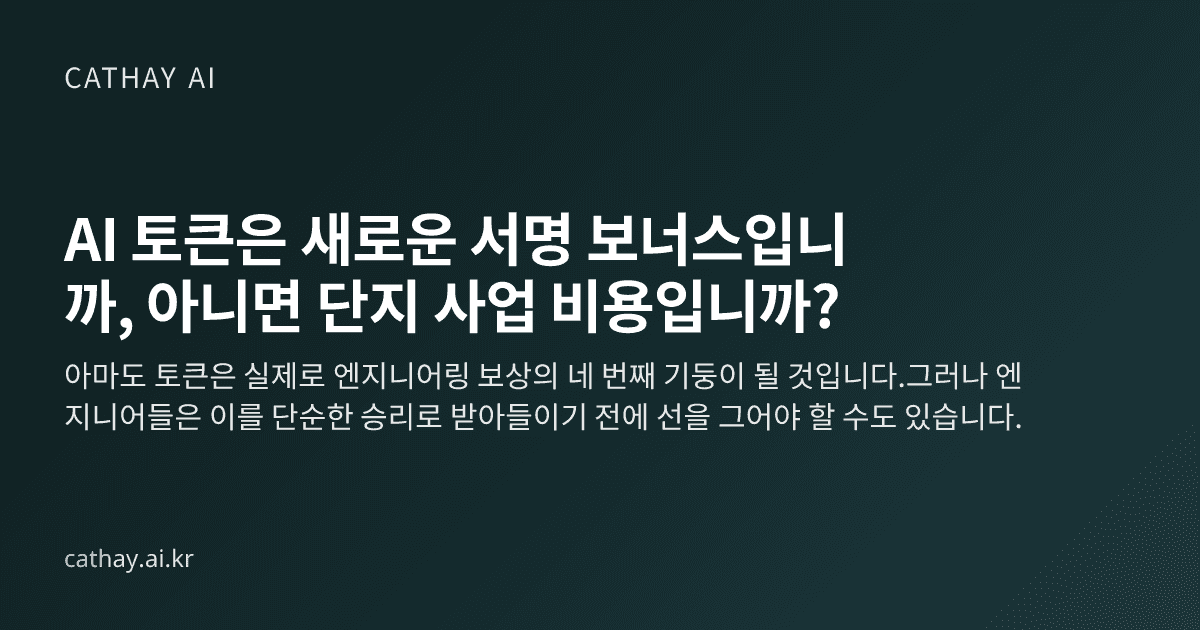 CATHAY AI

AI 토큰은 새로운 서명 보너스입니까, 아니면 단지 사업 비용입니까?

아마도 토큰은 실제로 엔지니어링 보상의 네 번째 기둥이 될 것입니다.그러나 엔지니어들은 이를 단순한 승리로 받아들이기 전에 선을 그어야 할 수도 있습니다.

cathay.ai.kr